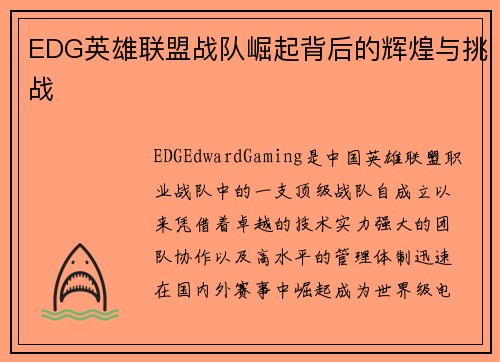 EDG英雄联盟战队崛起背后的辉煌与挑战

EDGEdwardGaming是中国英雄联盟职业战队中的一支顶级战队自成立以来凭借着卓越的技术实力强大的团队协作以及高水平的管理体制迅速在国内外赛事中崛起成为世界级电